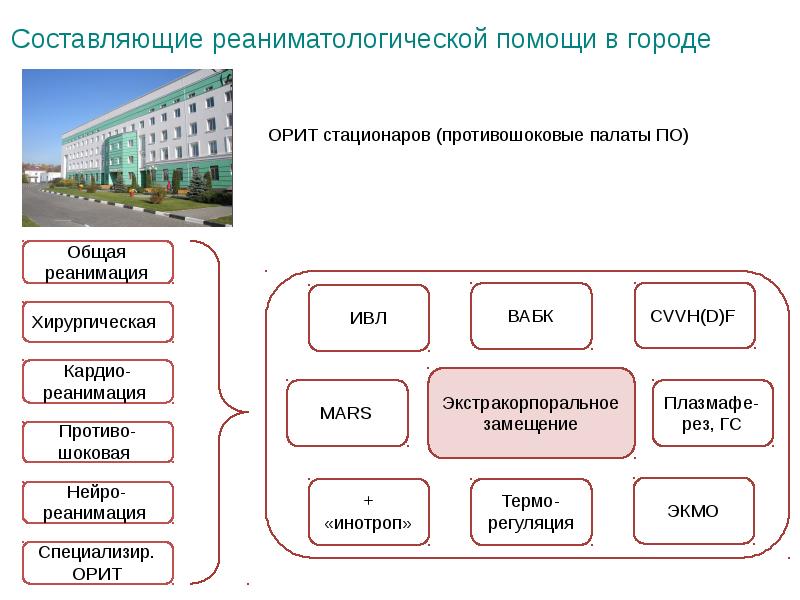 Составляющие реаниматологической помощи в городе

ОРИТ стационаров (противошоковые палаты ПО)

Общая реанимация

Хирургическая

Кардио-реанимация

Противо-шоковая

Нейро-реанимация

Специализир. ОРИТ

ИВЛ

ВАБК

CVVH(D)F

MARS

Экстракорпоральное замещение

Плазмафе-рез, ГС

+ «инотроп»

Термо-регуляция

ЭКМО